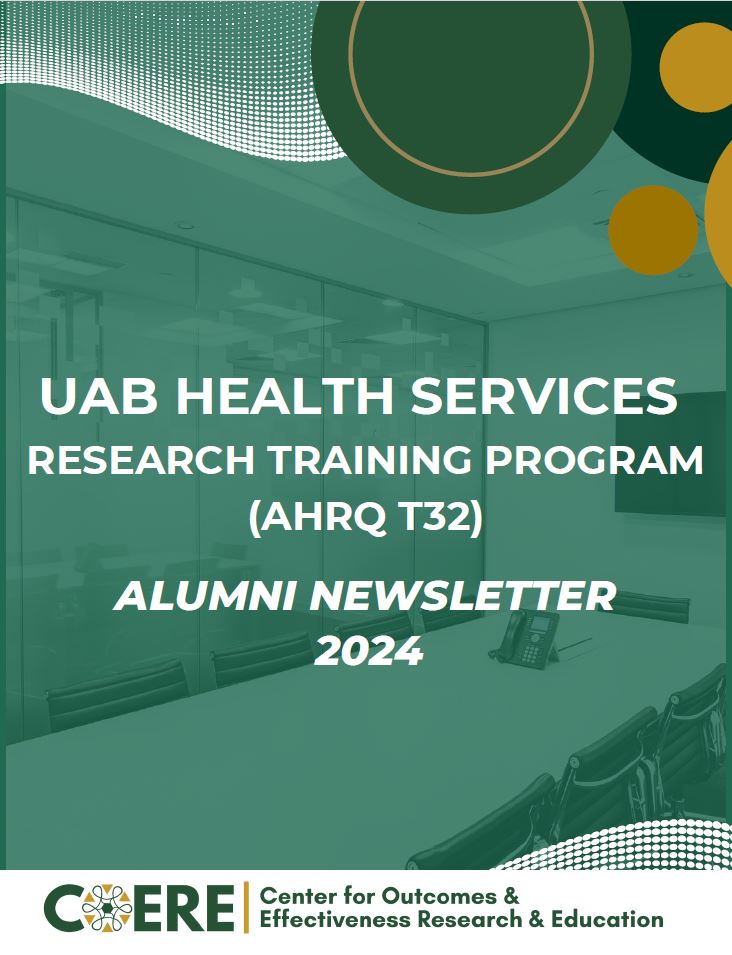 UAB HEALTH SERVICES
RESEARCH TRAINING PROGRAM
(AHRQ T32)

ALUMNI NEWSLETTER
2024

COERE Center for Outcomes & Effectiveness Research & Education